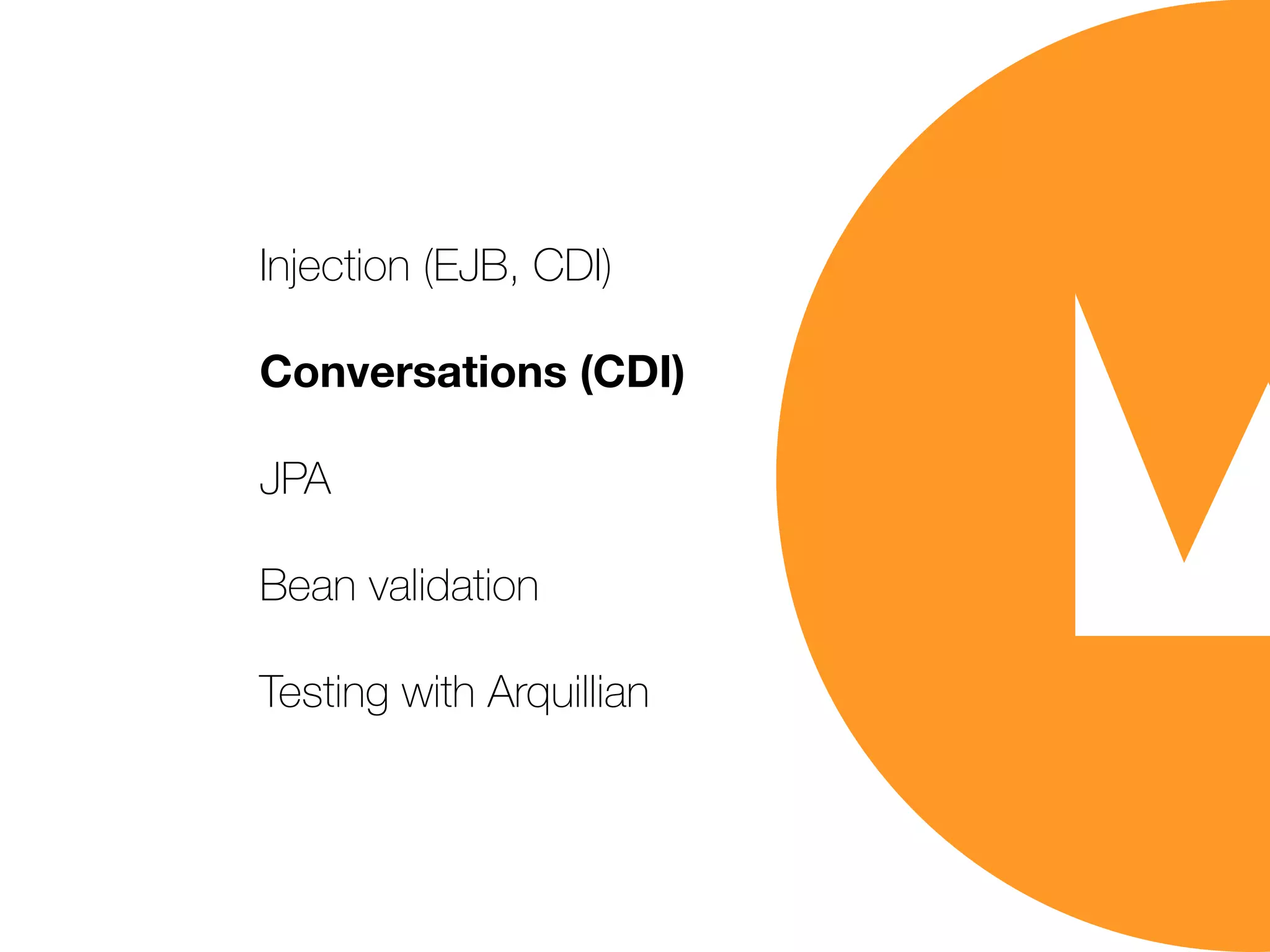 Injection (EJB, CDI)

Conversations (CDI)

JPA

Bean validation

Testing with Arquillian